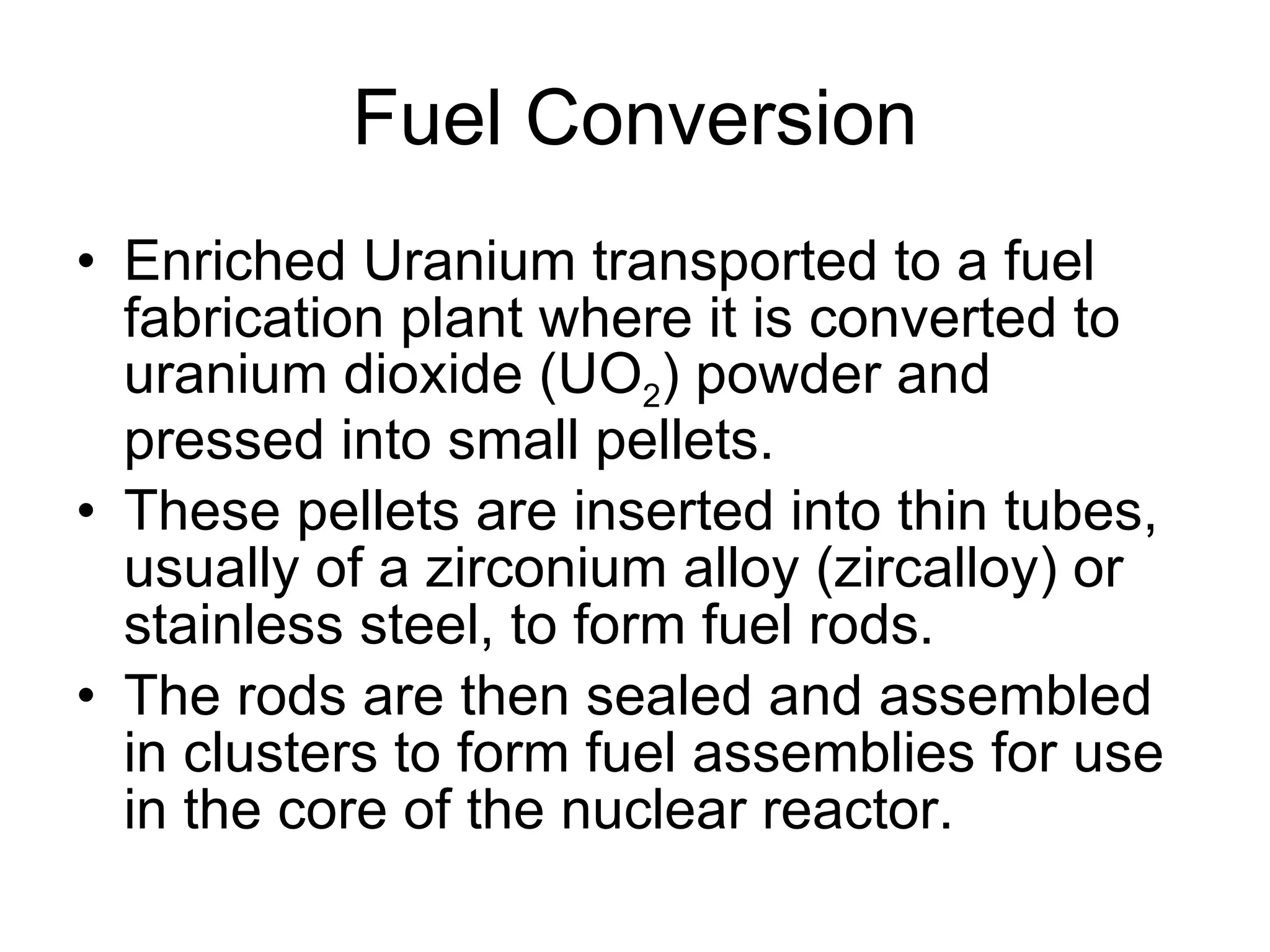 Fuel Conversion

• Enriched Uranium transported to a fuel fabrication plant where it is converted to uranium dioxide ($UO_2$) powder and pressed into small pellets.
• These pellets are inserted into thin tubes, usually of a zirconium alloy (zircalloy) or stainless steel, to form fuel rods.
• The rods are then sealed and assembled in clusters to form fuel assemblies for use in the core of the nuclear reactor.